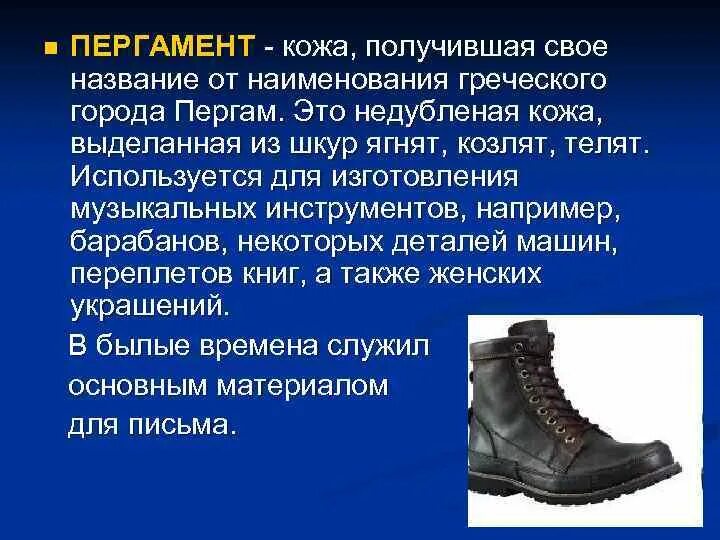 ПЕРГАМЕНТ - кожа, получившая свое название от наименования греческого города Пергам. Это недубленая кожа, выделанная из шкур ягнят, козлят, телят. Используется для изготовления музыкальных инструментов, например, барабанов, некоторых деталей машин, переплетов книг, а также женских украшений.

В былые времена служил основным материалом для письма.